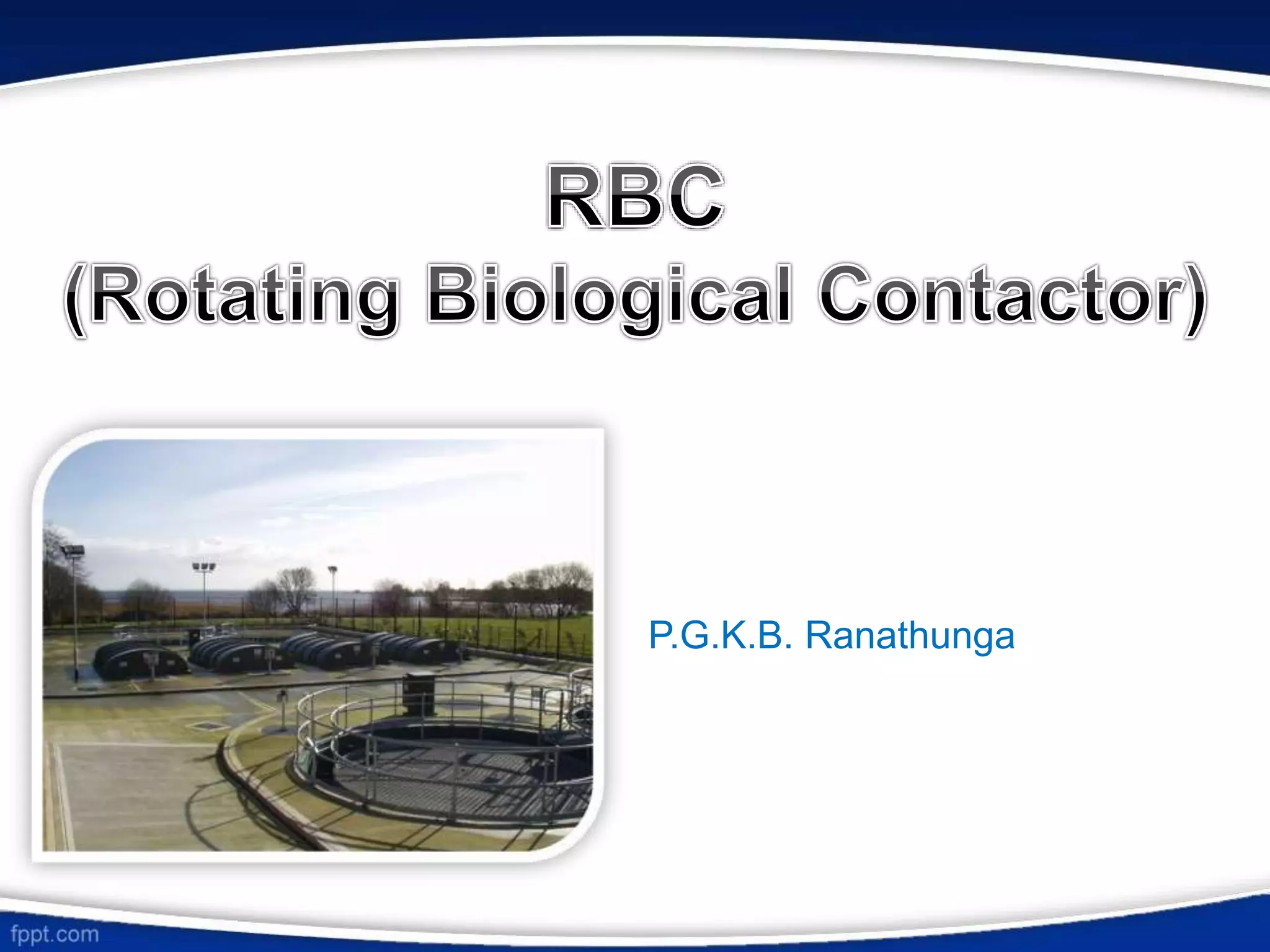 RBC
(Rotating Biological Contactor)

P.G.K.B. Ranathunga

fppt.com